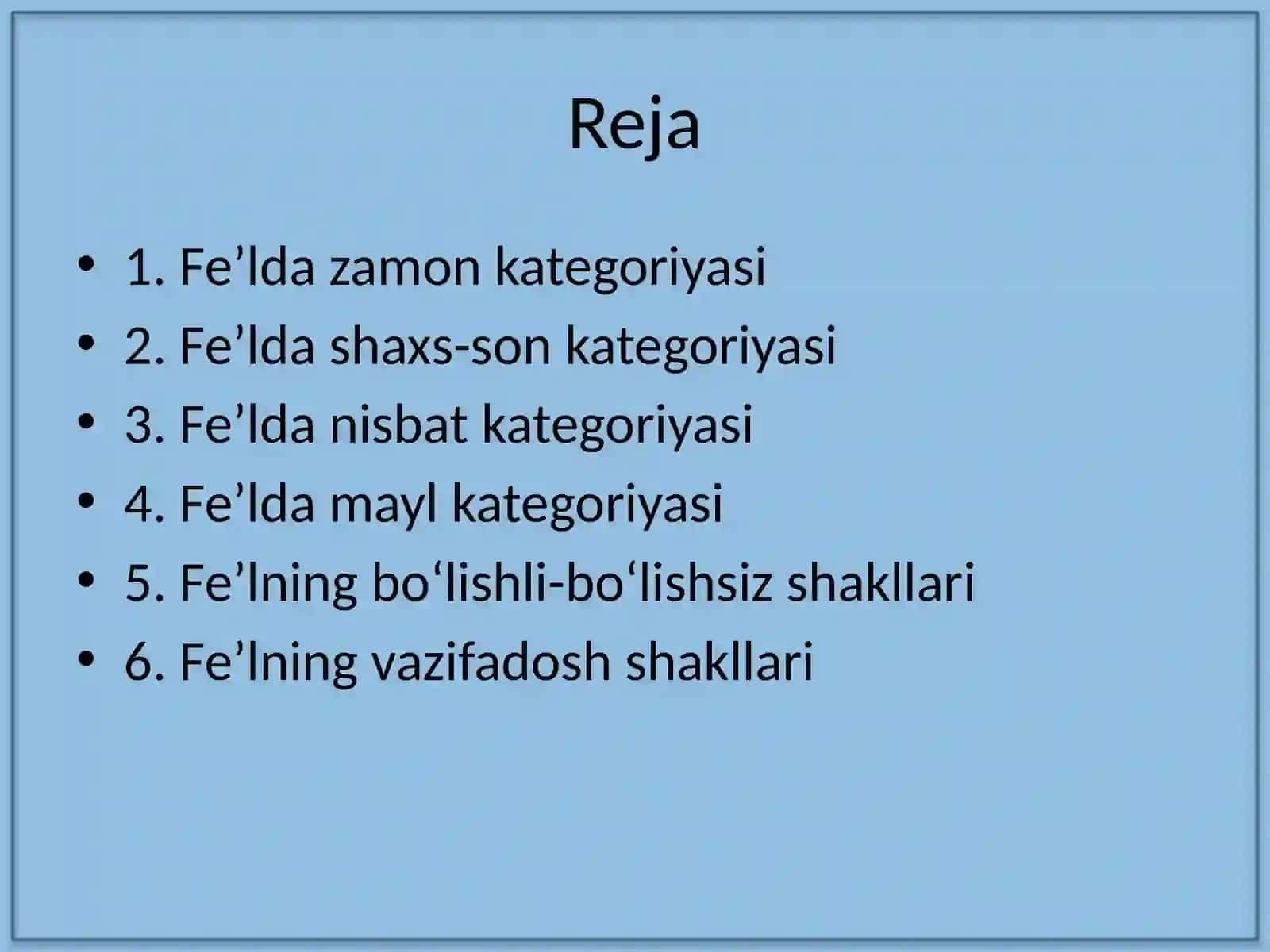 Reja

• 1. Fe’lda zamon kategoriyasi
• 2. Fe’lda shaxs-son kategoriyasi
• 3. Fe’lda nisbat kategoriyasi
• 4. Fe’lda mayl kategoriyasi
• 5. Fe’lning bo‘lishli-bo‘lishsiz shakllari
• 6. Fe’lning vazifadosh shakllari